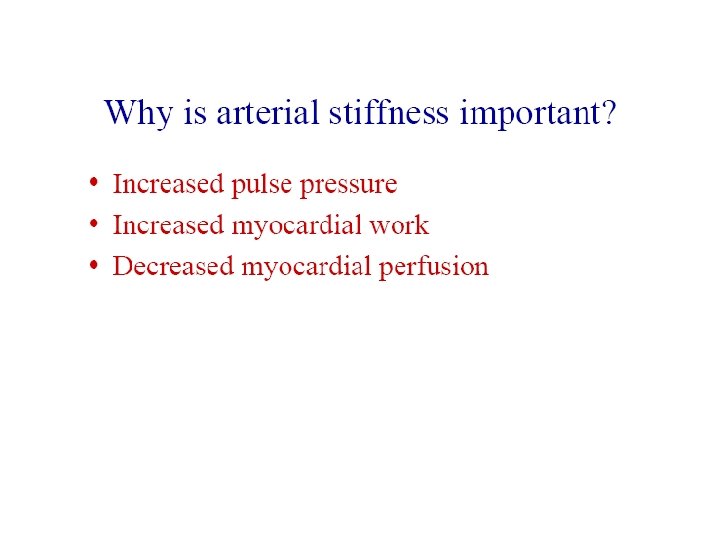 Why is arterial stiffness important?

• Increased pulse pressure
• Increased myocardial work
• Decreased myocardial perfusion